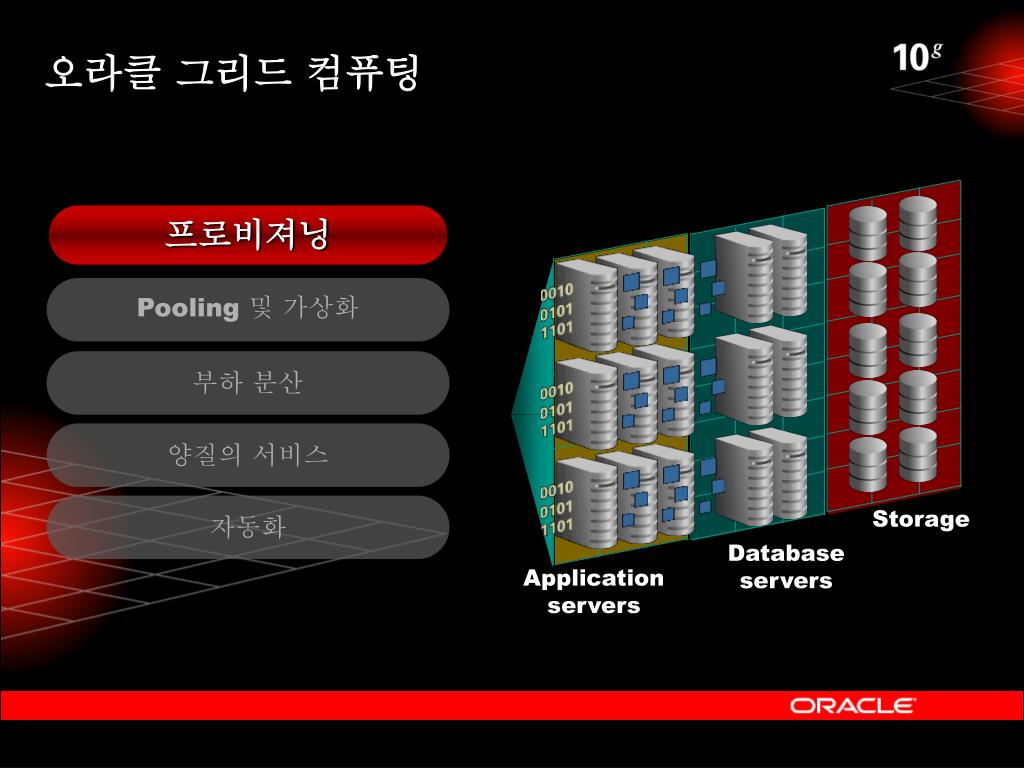 오라클 그리드 컴퓨팅

$10^g$

프로비져닝

Pooling 및 가상화

부하 분산

양질의 서비스

자동화

0010
0101
1101

0010
0101
1101

0010
0101
1101

Application servers

Database servers

Storage

ORACLE